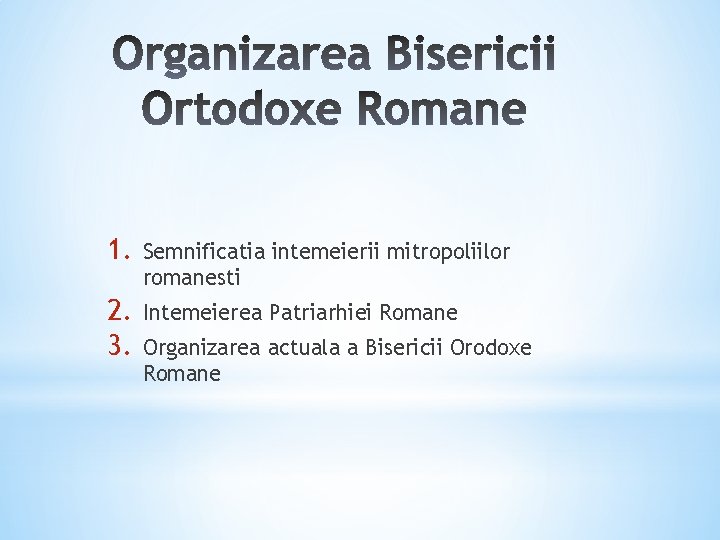 Organizarea Bisericii Ortodoxe Romane

1. Semnificatia intemeierii mitropoliilor romanesti
2. Intemeierea Patriarhiei Romane
3. Organizarea actuala a Bisericii Orodoxe Romane